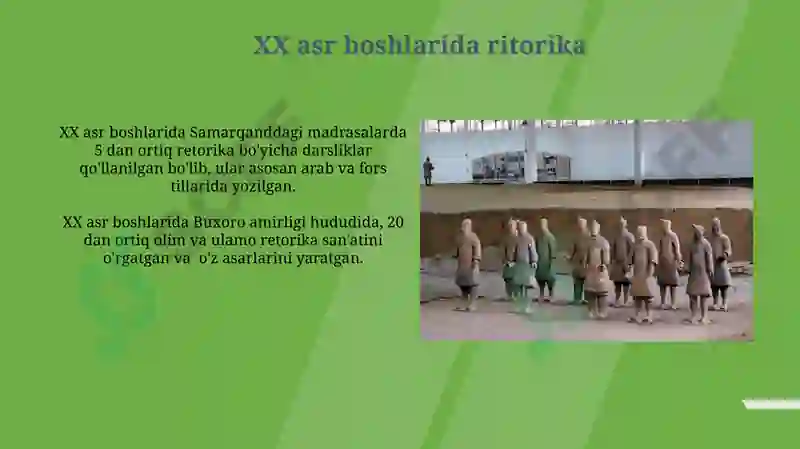 XX asr boshlarida ritorika

XX asr boshlarida Samarqanddagi madrasalarda 5 dan ortiq retorika bo'yicha darsliklar qo'llanilgan bo'lib, ular asosan arab va fors tillarida yozilgan.

XX asr boshlarida Buxoro amirligi hududida, 20 dan ortiq olim va ulamo retorika san'atini o'rgatgan va o'z asarlarini yaratgan.